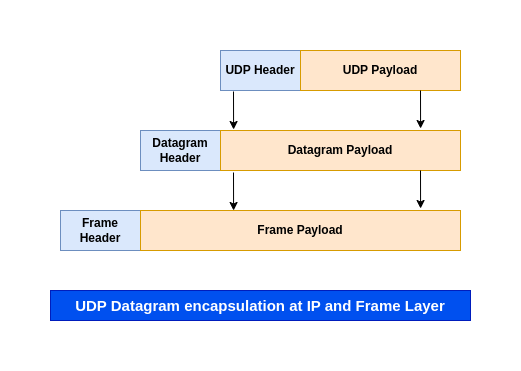 UDP Header
UDP Payload

Datagram Header
Datagram Payload

Frame Header
Frame Payload

UDP Datagram encapsulation at IP and Frame Layer